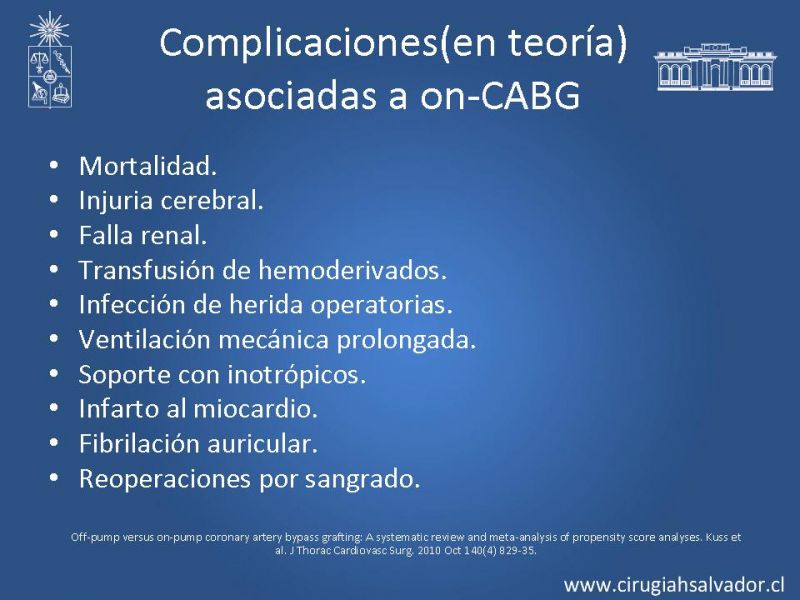 Complicaciones(en teoría) asociadas a on-CABG

• Mortalidad.
• Injuria cerebral.
• Falla renal.
• Transfusión de hemoderivados.
• Infección de herida operatorias.
• Ventilación mecánica prolongada.
• Soporte con inotrópicos.
• Infarto al miocardio.
• Fibrilación auricular.
• Reoperaciones por sangrado.

Off-pump versus on-pump coronary artery bypass grafting: A systematic review and meta-analysis of propensity score analyses. Kuss et al. J Thorac Cardiovasc Surg. 2010 Oct 140(4) 829-35.

www.cirugiahsalvador.cl